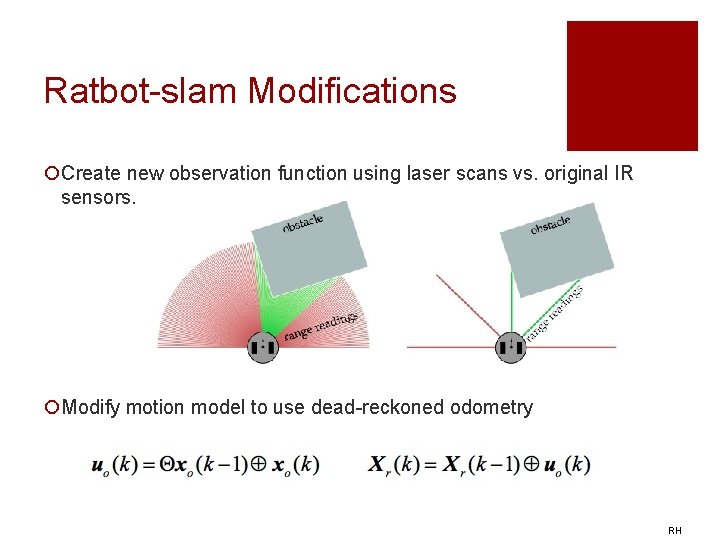 Ratbot-slam Modifications

Create new observation function using laser scans vs. original IR sensors.

obstacle

range readings

obstacle

range readings

Modify motion model to use dead-reckoned odometry

$\boldsymbol{u}_o(k) = \Theta \boldsymbol{x}_o(k-1) \oplus \boldsymbol{x}_o(k)$ $\boldsymbol{X}_r(k) = \boldsymbol{X}_r(k-1) \oplus \boldsymbol{u}_o(k)$

RH